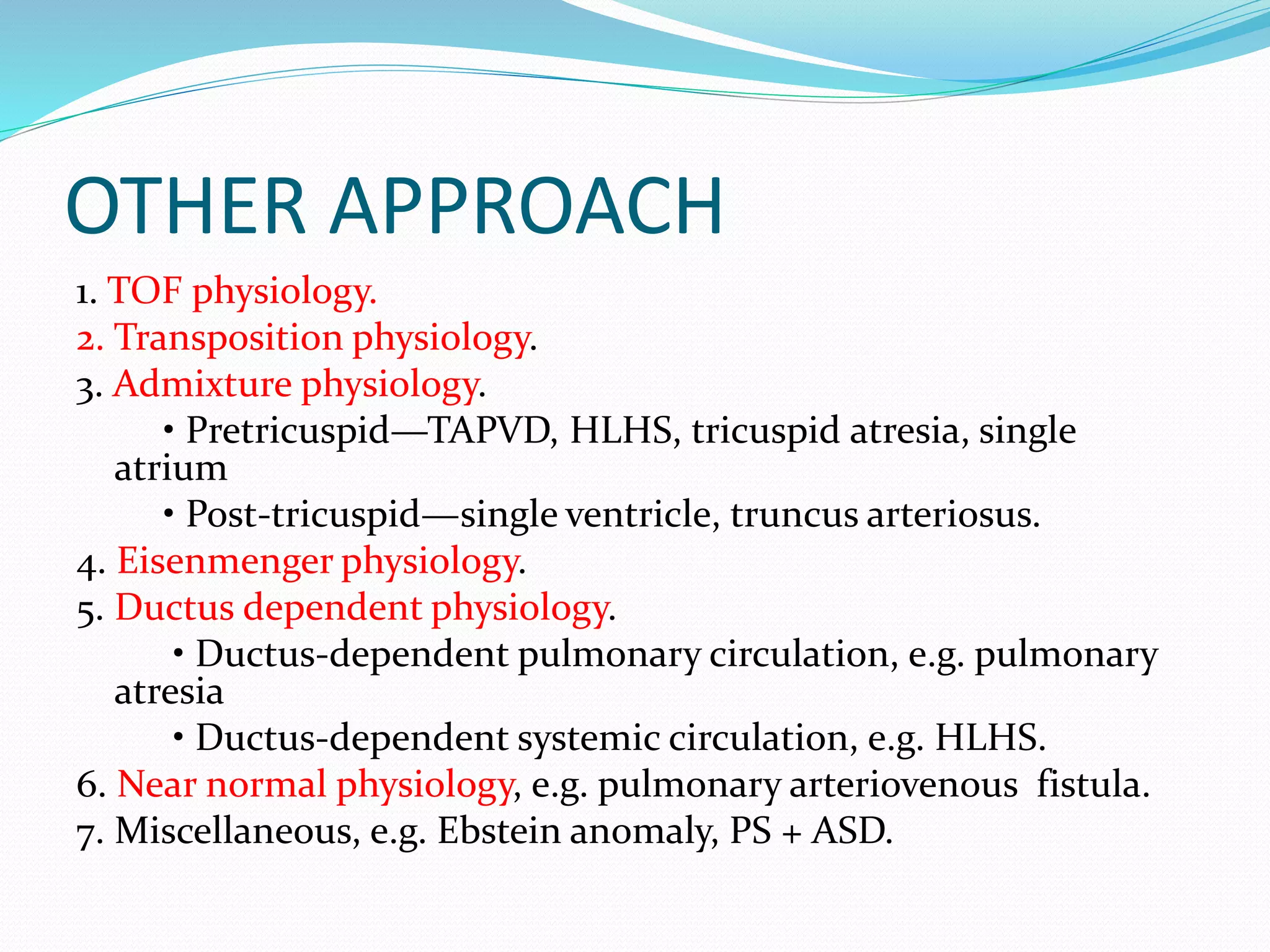 OTHER APPROACH

1. TOF physiology.
2. Transposition physiology.
3. Admixture physiology.
• Pretricuspid—TAPVD, HLHS, tricuspid atresia, single atrium
• Post-tricuspid—single ventricle, truncus arteriosus.
4. Eisenmenger physiology.
5. Ductus dependent physiology.
• Ductus-dependent pulmonary circulation, e.g. pulmonary atresia
• Ductus-dependent systemic circulation, e.g. HLHS.
6. Near normal physiology, e.g. pulmonary arteriovenous fistula.
7. Miscellaneous, e.g. Ebstein anomaly, PS + ASD.